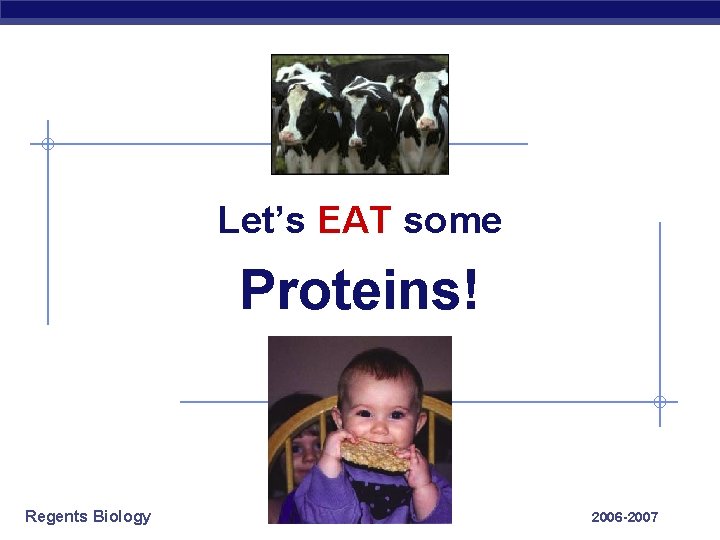 Let's EAT some

Proteins!

Regents Biology

2006-2007